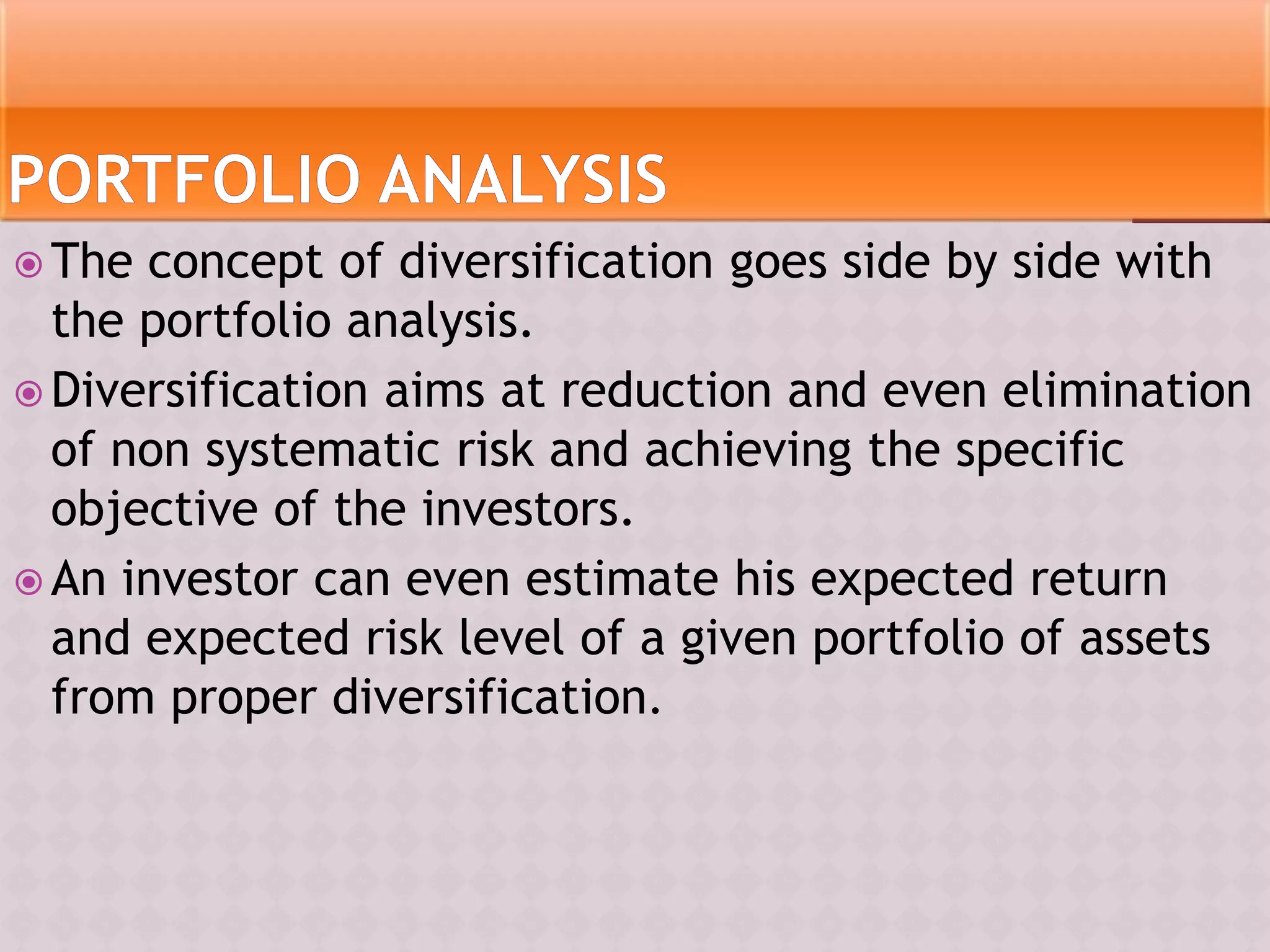 PORTFOLIO ANALYSIS

The concept of diversification goes side by side with the portfolio analysis.

Diversification aims at reduction and even elimination of non systematic risk and achieving the specific objective of the investors.

An investor can even estimate his expected return and expected risk level of a given portfolio of assets from proper diversification.